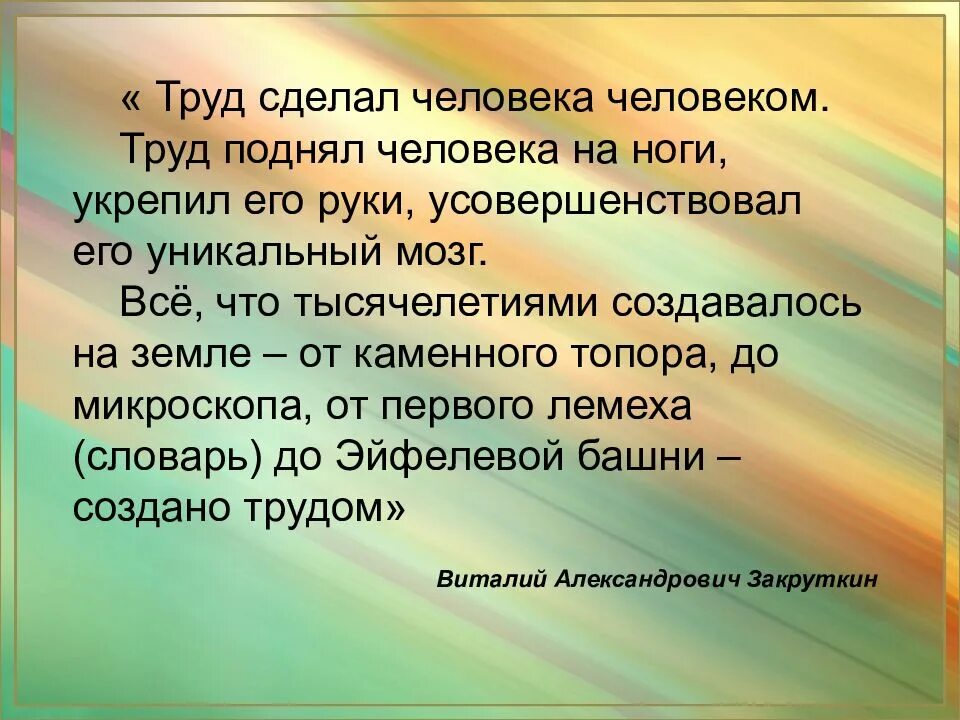 « Труд сделал человека человеком.

Труд поднял человека на ноги, укрепил его руки, усовершенствовал его уникальный мозг.

Всё, что тысячелетиями создавалось на земле – от каменного топора, до микроскопа, от первого лемеха (словарь) до Эйфелевой башни – создано трудом»

Виталий Александрович Закруткин